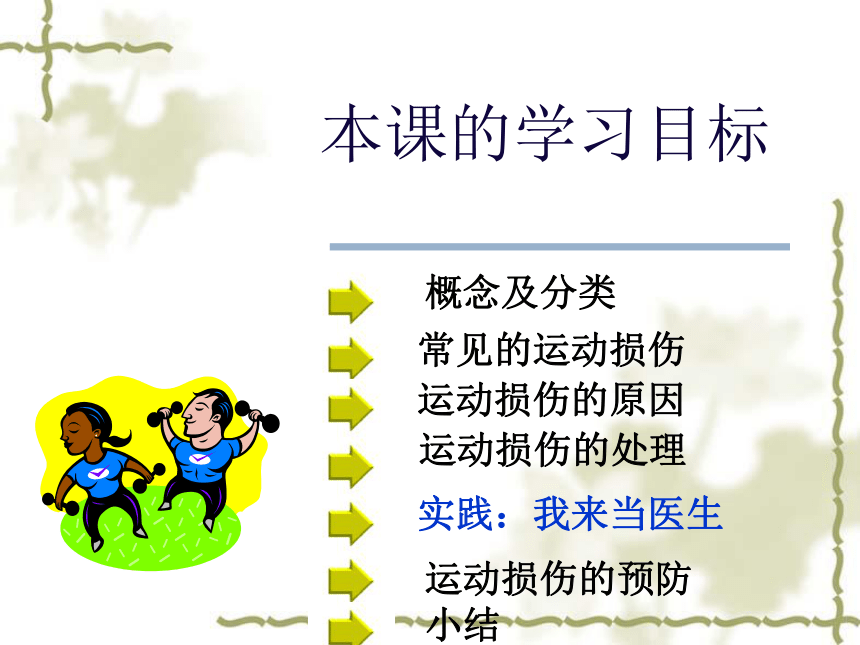 本课的学习目标

概念及分类

常见的运动损伤

运动损伤的原因

运动损伤的处理

实践：我来当医生

运动损伤的预防

小结